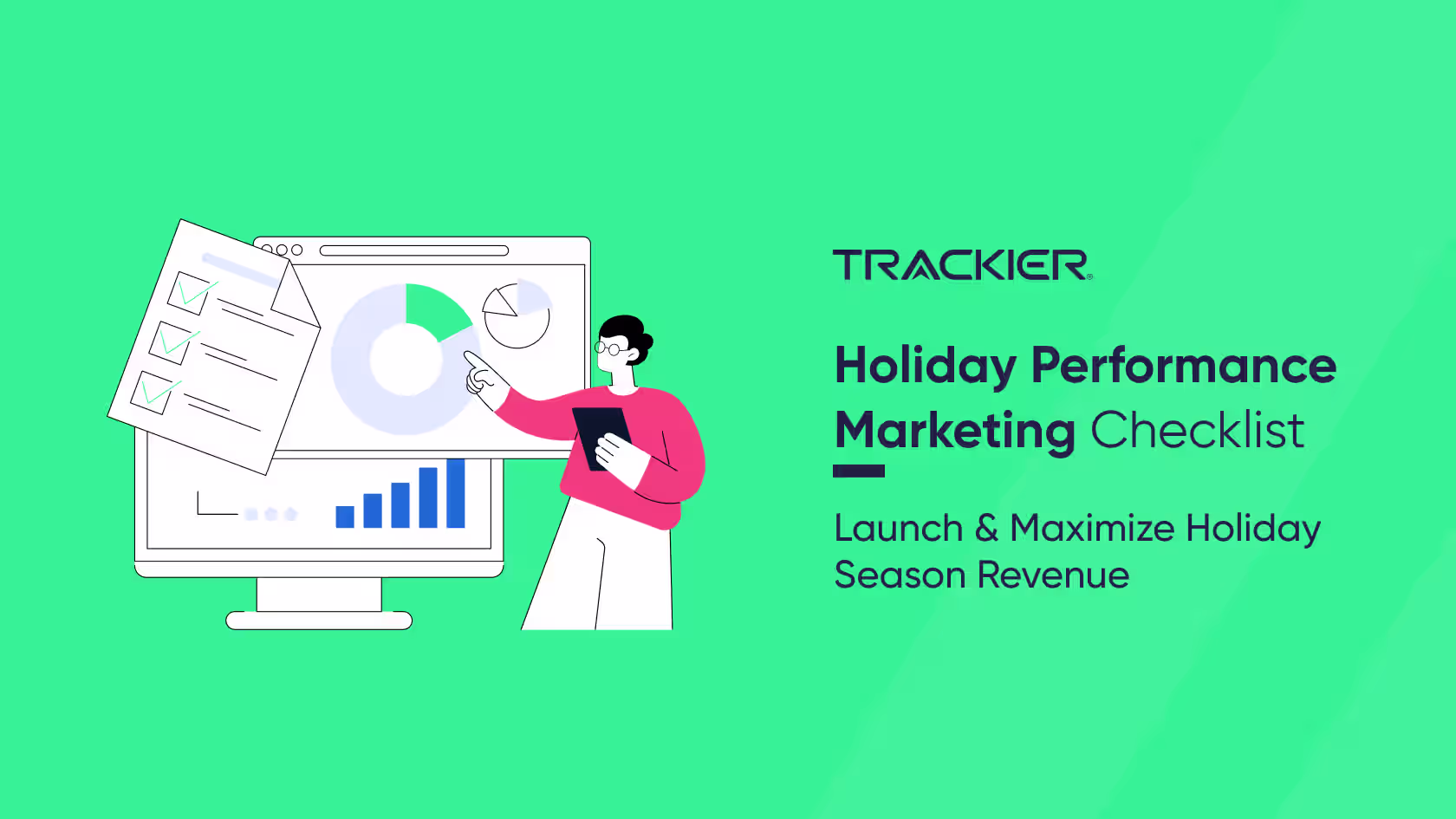 TRACKIER®

Holiday Performance Marketing Checklist

Launch & Maximize Holiday Season Revenue